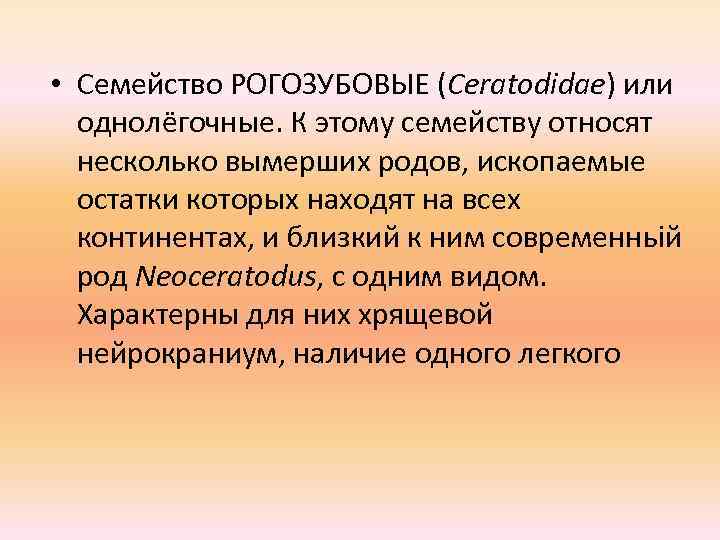 • Семейство РОГОЗУБОВЫЕ (Ceratodidae) или однолёгочные. К этому семейству относят несколько вымерших родов, ископаемые остатки которых находят на всех континентах, и близкий к ним современный род Neoceratodus, с одним видом. Характерны для них хрящевой нейрокраниум, наличие одного легкого